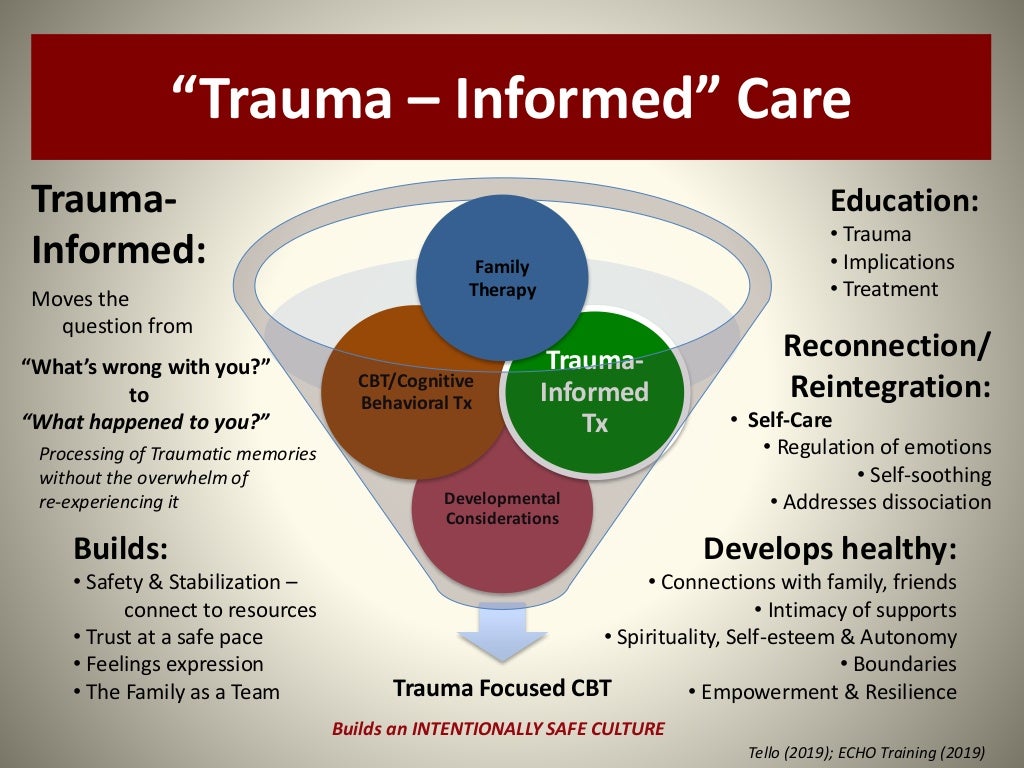 “Trauma – Informed” Care

Trauma-Informed:

Moves the question from

“What’s wrong with you?” to “What happened to you?”

Processing of Traumatic memories without the overwhelm of re-experiencing it

Builds:
• Safety & Stabilization – connect to resources
• Trust at a safe pace
• Feelings expression
• The Family as a Team

Family Therapy

CBT/Cognitive Behavioral Tx

Trauma-Informed Tx

Developmental Considerations

Trauma Focused CBT

Builds an INTENTIONALLY SAFE CULTURE

Education:
• Trauma
• Implications
• Treatment

Reconnection/ Reintegration:
• Self-Care
• Regulation of emotions
• Self-soothing
• Addresses dissociation

Develops healthy:
• Connections with family, friends
• Intimacy of supports
• Spirituality, Self-esteem & Autonomy
• Boundaries
• Empowerment & Resilience

Tello (2019); ECHO Training (2019)